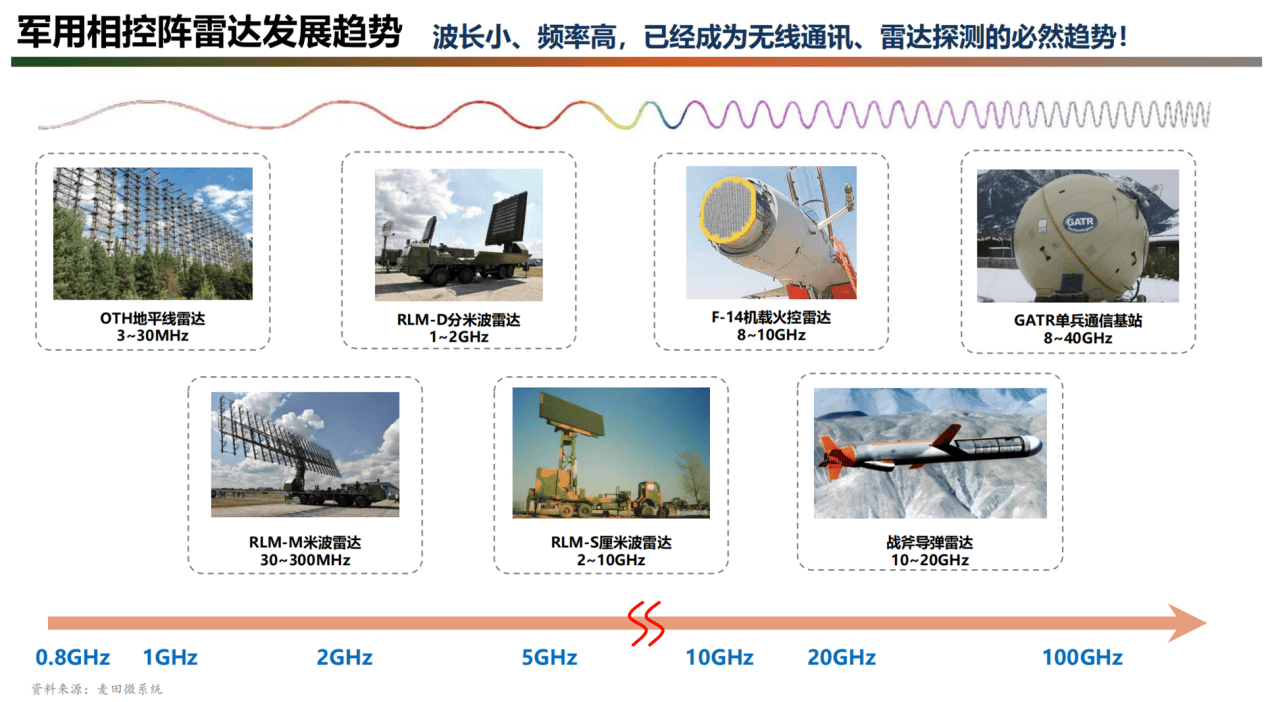 军用相控阵雷达发展趋势 波长小、频率高，已经成为无线通讯、雷达探测的必然趋势！

OTH地平线雷达
3~30MHz

RLM-D分米波雷达
1~2GHz

F-14机载火控雷达
8~10GHz

GATR
GATR单兵通信基站
8~40GHz

RLM-M米波雷达
30~300MHz

RLM-S厘米波雷达
2~10GHz

战斧导弹雷达
10~20GHz

0.8GHz 1GHz 2GHz 5GHz 10GHz 20GHz 100GHz

资料来源：麦田微系统